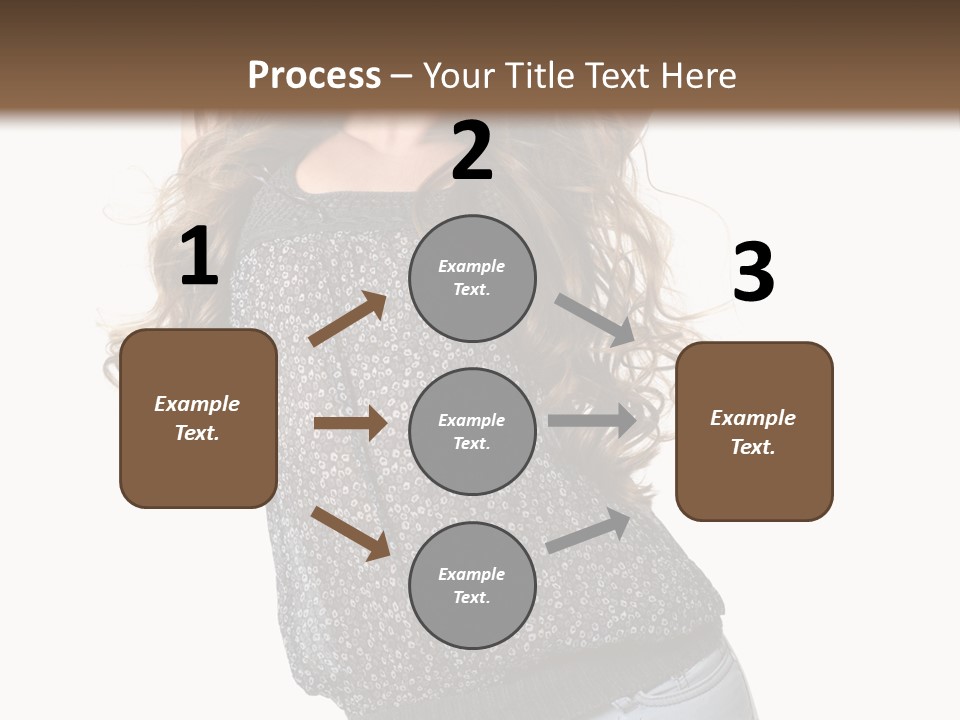 Process – Your Title Text Here

1

Example Text.

2

Example Text.

Example Text.

Example Text.

3

Example Text.